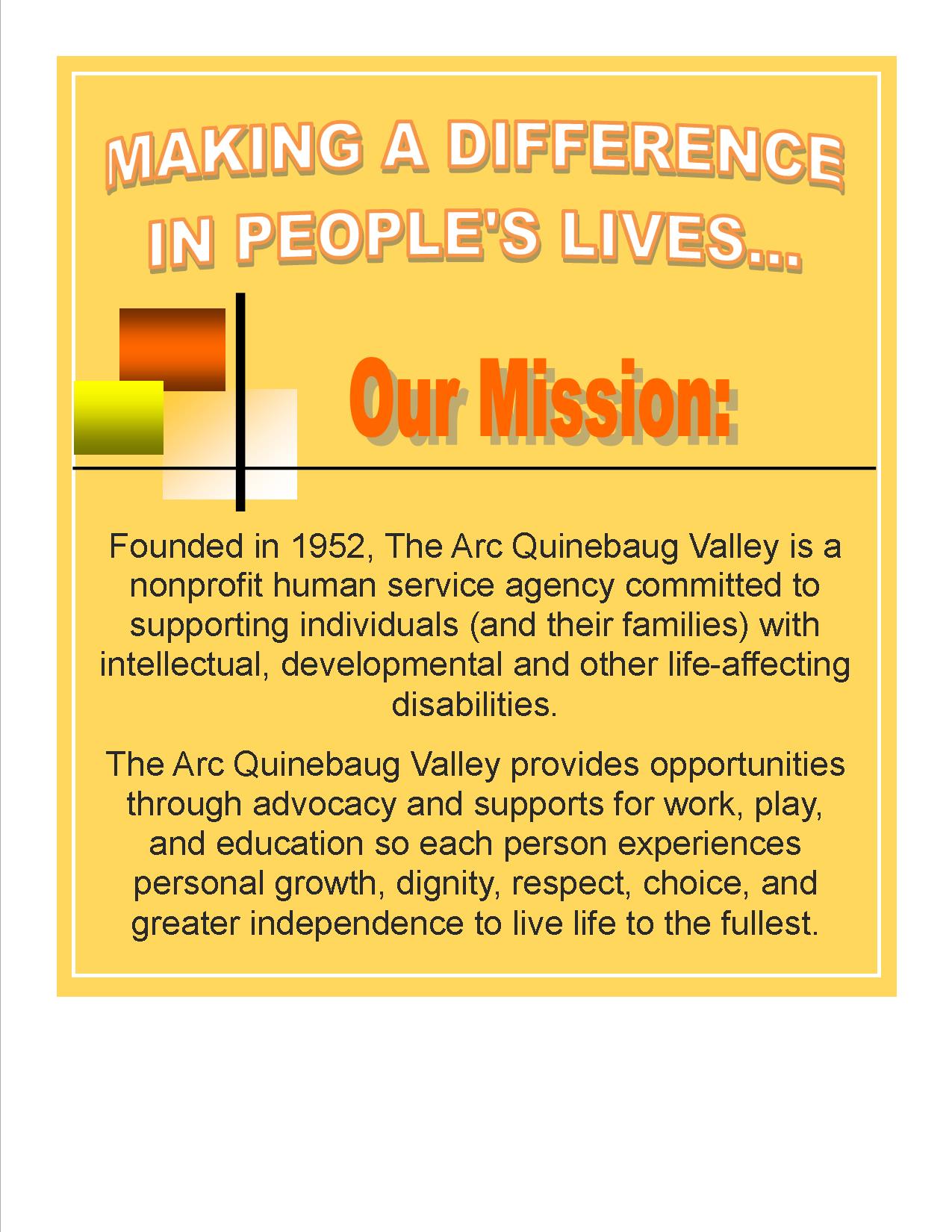 MAKING A DIFFERENCE IN PEOPLE'S LIVES...

Our Mission:

Founded in 1952, The Arc Quinebaug Valley is a nonprofit human service agency committed to supporting individuals (and their families) with intellectual, developmental and other life-affecting disabilities.

The Arc Quinebaug Valley provides opportunities through advocacy and supports for work, play, and education so each person experiences personal growth, dignity, respect, choice, and greater independence to live life to the fullest.